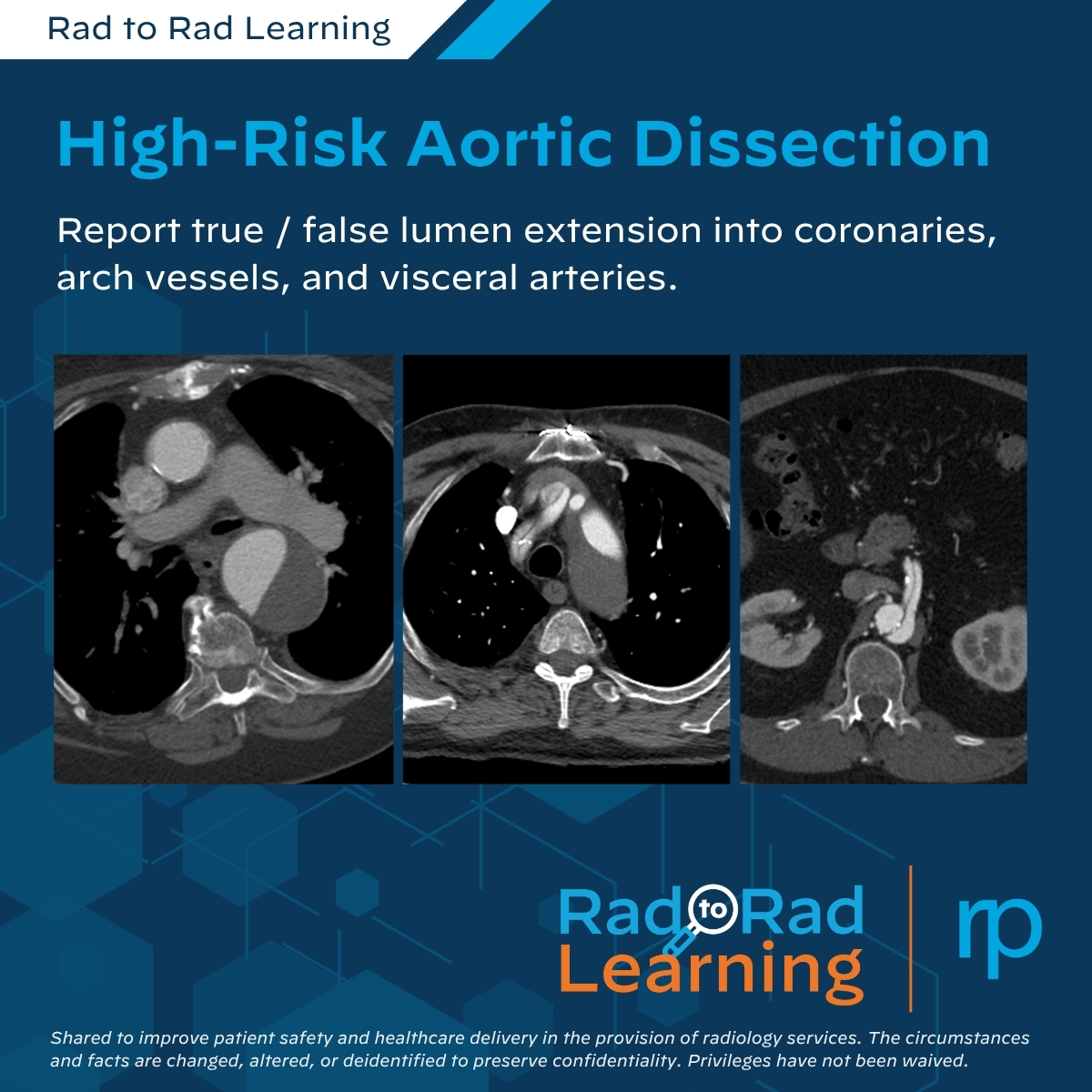 Rad to Rad Learning

High-Risk Aortic Dissection

Report true / false lumen extension into coronaries, arch vessels, and visceral arteries.

Rad to Rad Learning

rp

Shared to improve patient safety and healthcare delivery in the provision of radiology services. The circumstances and facts are changed, altered, or deidentified to preserve confidentiality. Privileges have not been waived.